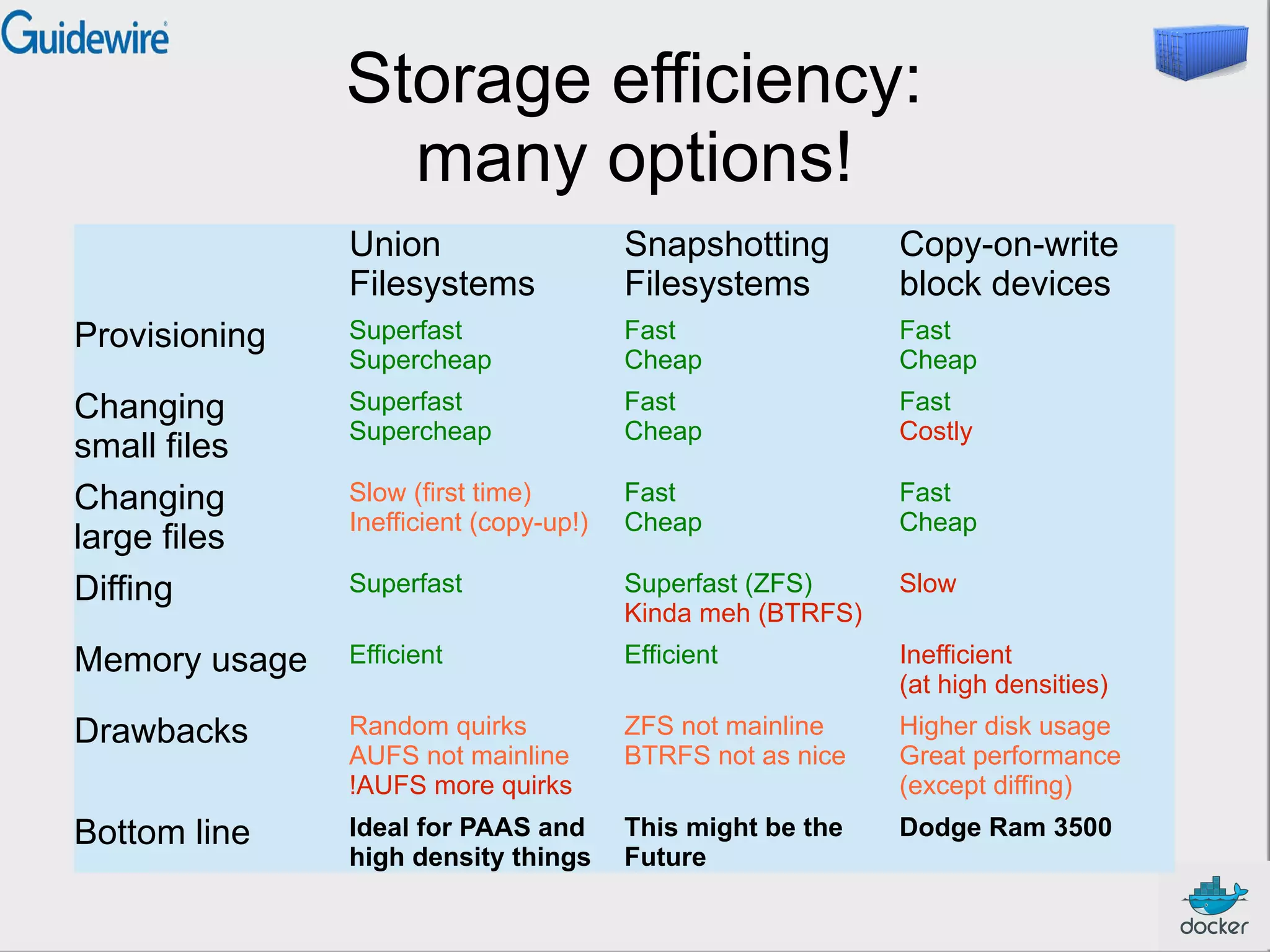 Guidewire

Storage efficiency: many options!

| | Union Filesystems | Snapshotting Filesystems | Copy-on-write block devices |
|---|---|---|---|
| Provisioning | Superfast Supercheap | Fast Cheap | Fast Cheap |
| Changing small files | Superfast Supercheap | Fast Cheap | Fast Costly |
| Changing large files | Slow (first time) Inefficient (copy-up!) | Fast Cheap | Fast Cheap |
| Diffing | Superfast | Superfast (ZFS) Kinda meh (BTRFS) | Slow |
| Memory usage | Efficient | Efficient | Inefficient (at high densities) |
| Drawbacks | Random quirks AUFS not mainline !AUFS more quirks | ZFS not mainline BTRFS not as nice | Higher disk usage Great performance (except diffing) |
| Bottom line | Ideal for PAAS and high density things | This might be the Future | Dodge Ram 3500 |

docker